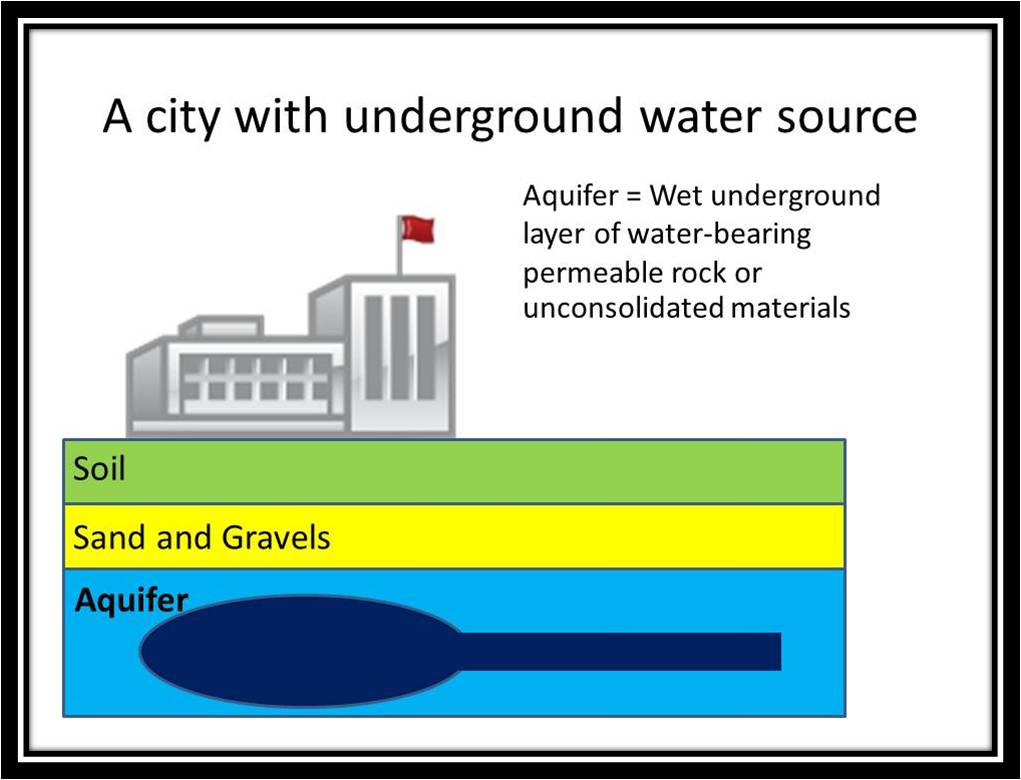 A city with underground water source

Aquifer = Wet underground layer of water-bearing permeable rock or unconsolidated materials

Soil

Sand and Gravels

Aquifer